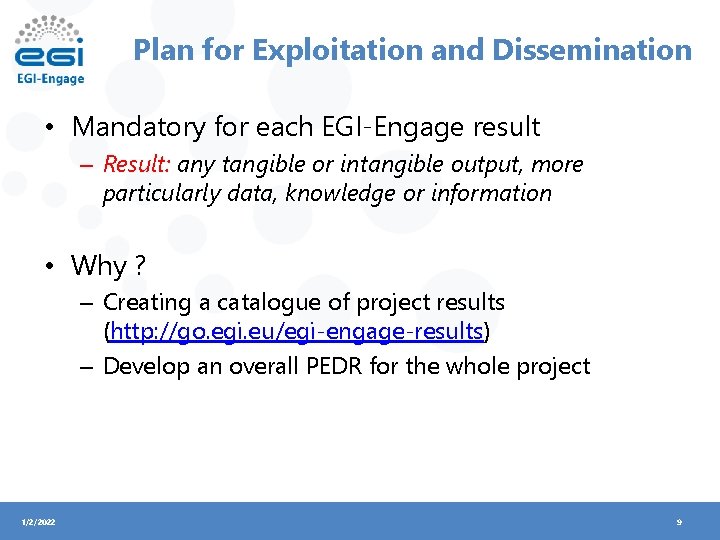 egi
EGI-Engage

Plan for Exploitation and Dissemination

• Mandatory for each EGI-Engage result
– Result: any tangible or intangible output, more particularly data, knowledge or information

• Why ?
– Creating a catalogue of project results (http://go.egi.eu/egi-engage-results)
– Develop an overall PEDR for the whole project

1/2/2022

9